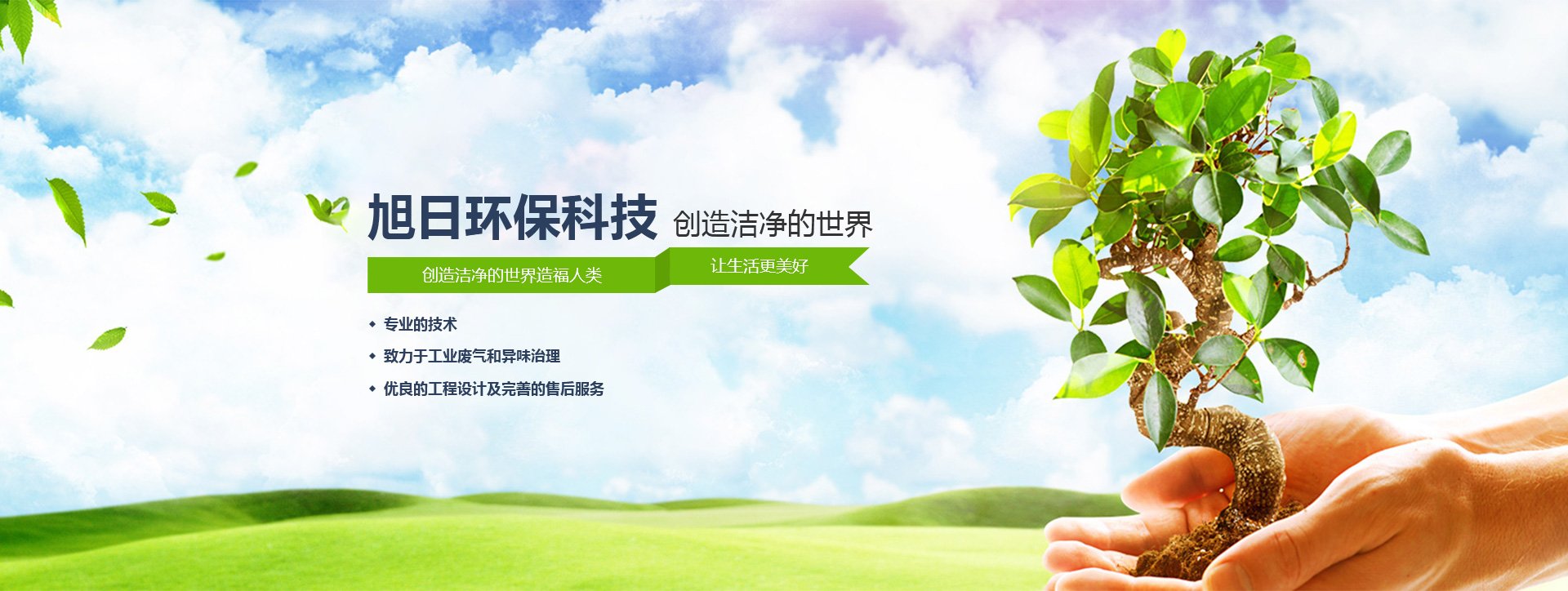 旭日环保科技 创造洁净的世界

创造洁净的世界造福人类 让生活更美好

◆ 专业的技术
◆ 致力于工业废气和异味治理
◆ 优良的工程设计及完善的售后服务